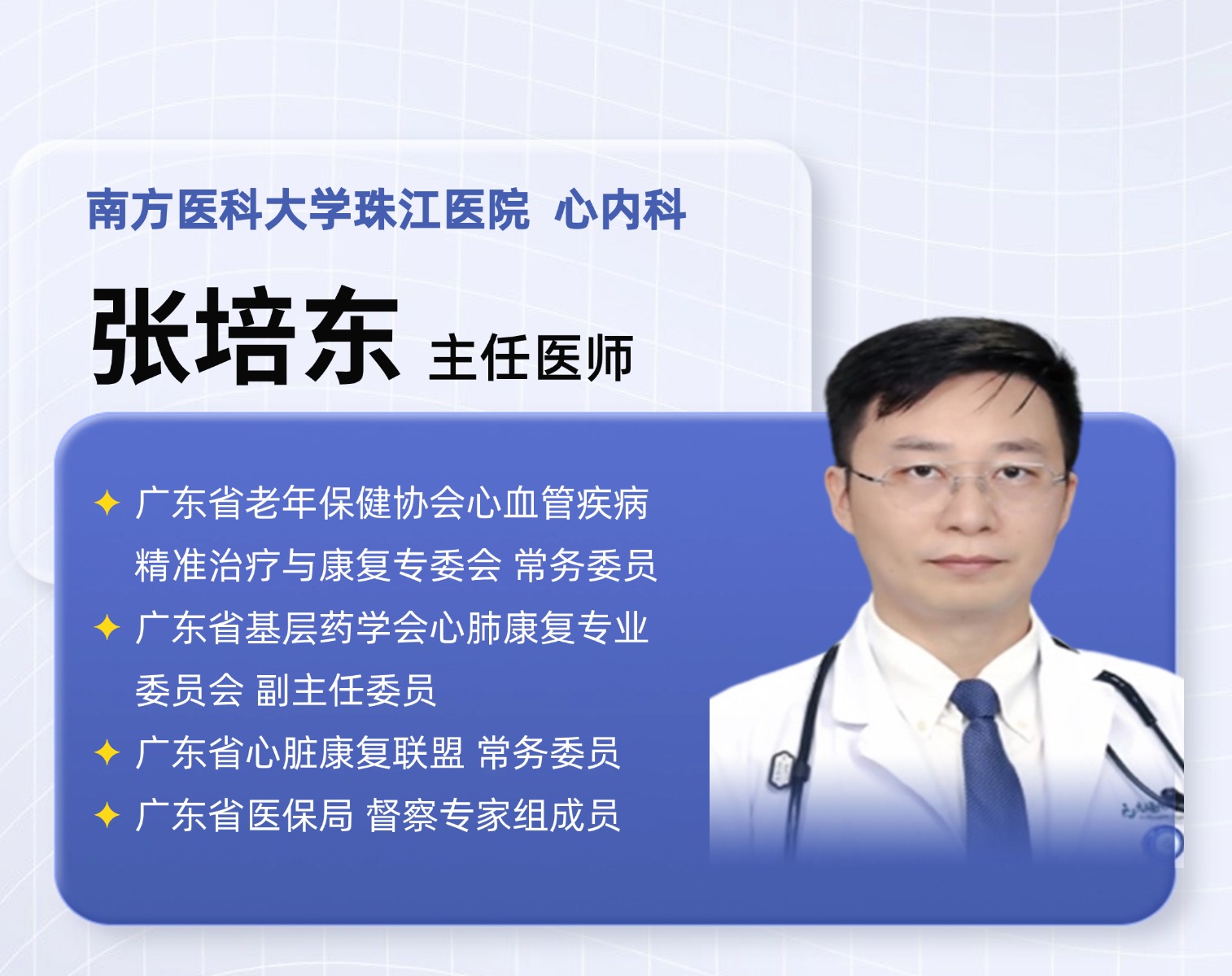 南方医科大学珠江医院 心内科

张培东 主任医师

✦ 广东省老年保健协会心血管疾病精准治疗与康复专委会 常务委员
✦ 广东省基层药学会心肺康复专业委员会 副主任委员
✦ 广东省心脏康复联盟 常务委员
✦ 广东省医保局 督察专家组成员